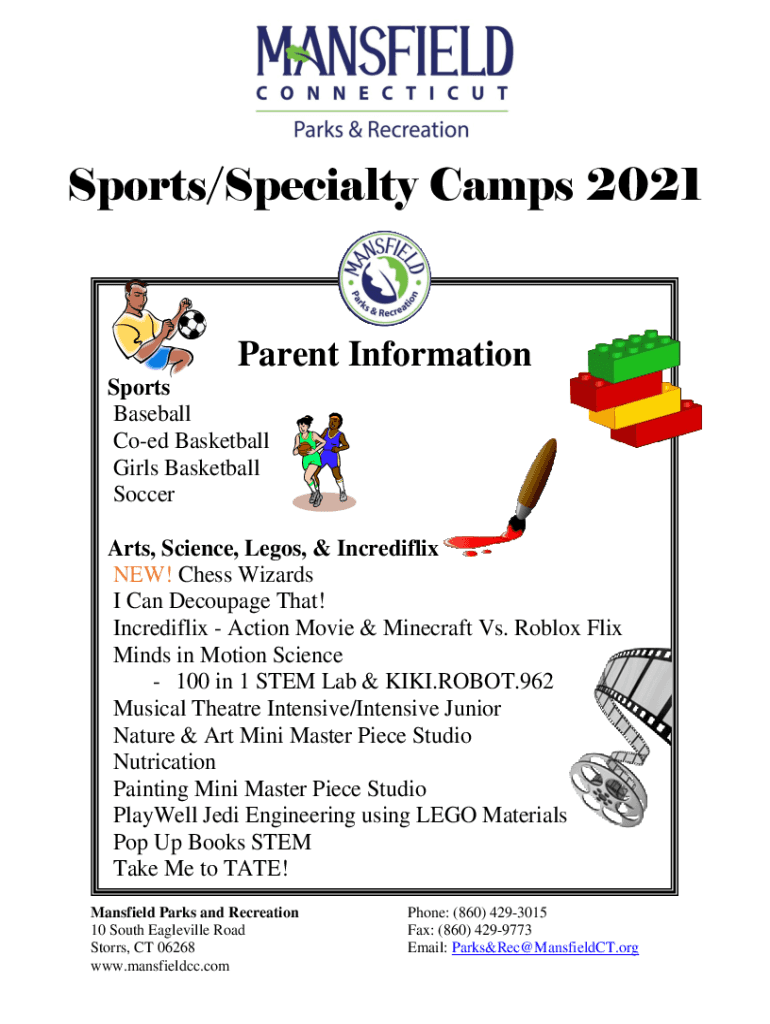 MANSFIELD
CONNECTICUT
Parks & Recreation

Sports/Specialty Camps 2021

MANSFIELD
Parks & Recreation

Parent Information

Sports
Baseball
Co-ed Basketball
Girls Basketball
Soccer

Arts, Science, Legos, & Incrediflix
NEW! Chess Wizards
I Can Decoupage That!
Incrediflix - Action Movie & Minecraft Vs. Roblox Flix
Minds in Motion Science
- 100 in 1 STEM Lab & KIKI.ROBOT.962
Musical Theatre Intensive/Intensive Junior
Nature & Art Mini Master Piece Studio
Nutrication
Painting Mini Master Piece Studio
PlayWell Jedi Engineering using LEGO Materials
Pop Up Books STEM
Take Me to TATE!

Mansfield Parks and Recreation
10 South Eagleville Road
Storrs, CT 06268
www.mansfieldcc.com

Phone: (860) 429-3015
Fax: (860) 429-9773
Email: Parks&Rec@MansfieldCT.org